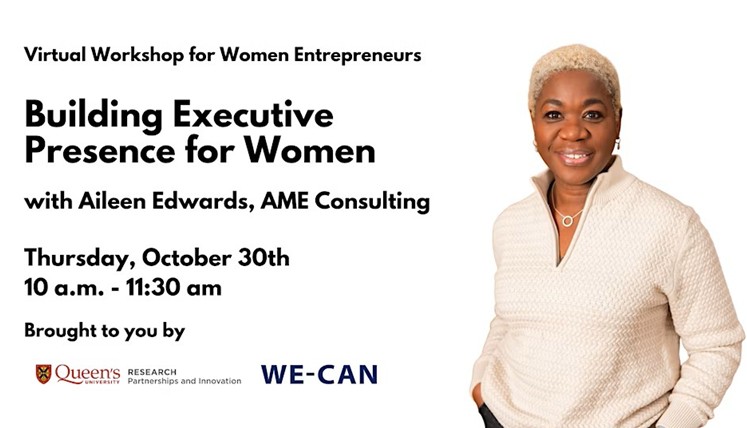 Virtual Workshop for Women Entrepreneurs

Building Executive Presence for Women

with Aileen Edwards, AME Consulting

Thursday, October 30th
10 a.m. - 11:30 am

Brought to you by

Queen's UNIVERSITY RESEARCH Partnerships and Innovation

WE-CAN